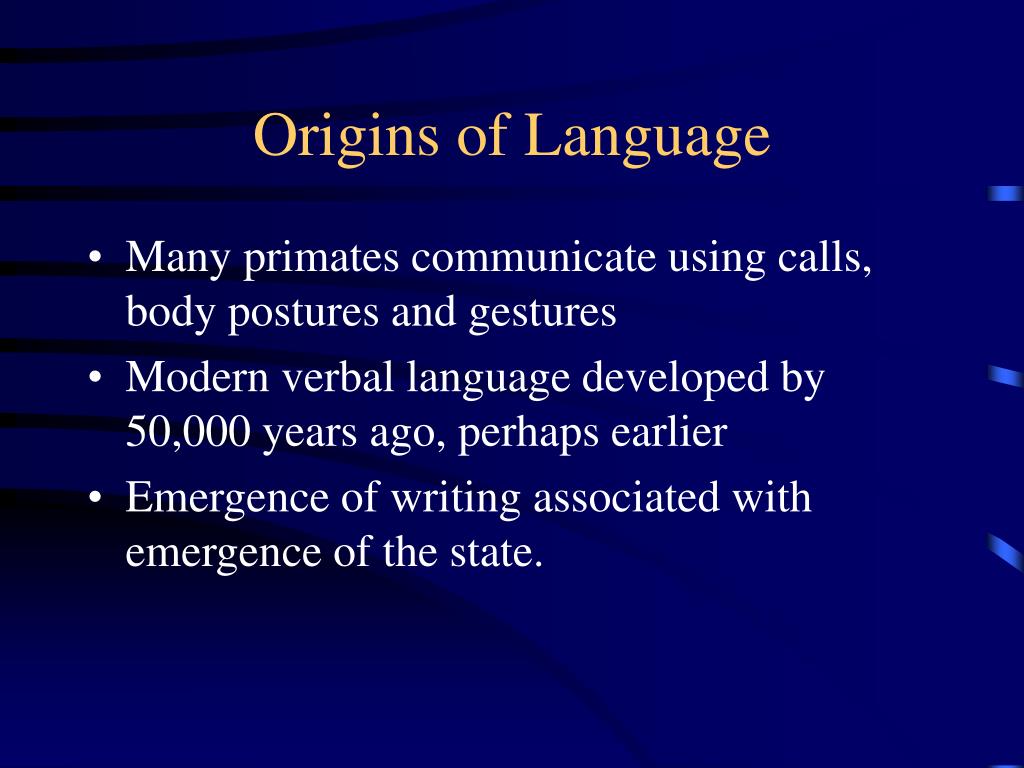 Origins of Language

• Many primates communicate using calls, body postures and gestures
• Modern verbal language developed by 50,000 years ago, perhaps earlier
• Emergence of writing associated with emergence of the state.